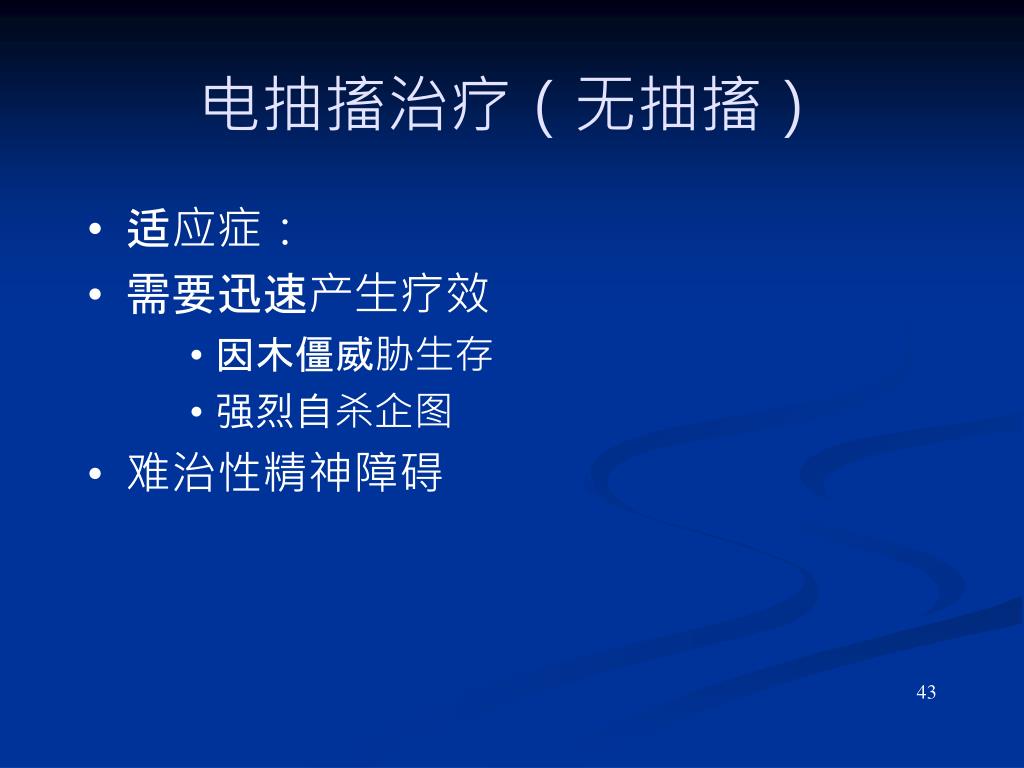 电抽搐治疗（无抽搐）

• 适应症：
• 需要迅速产生疗效
  • 因木僵威胁生存
  • 强烈自杀企图
• 难治性精神障碍

43